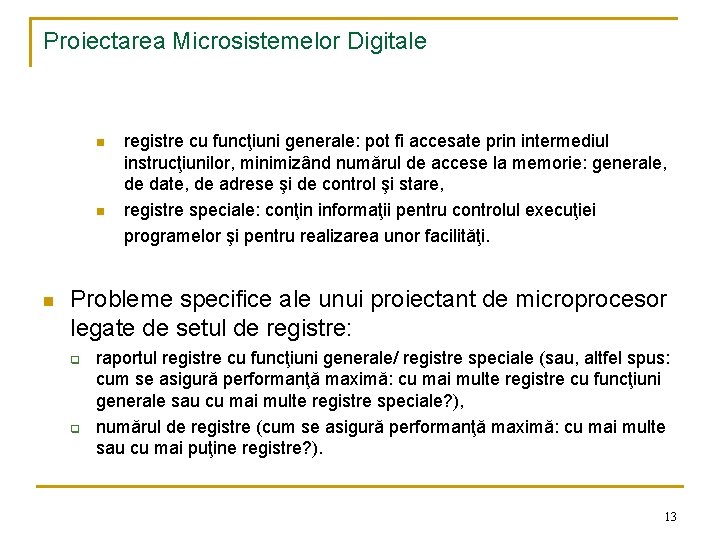 Proiectarea Microsistemelor Digitale

registre cu funcţiuni generale: pot fi accesate prin intermediul instrucţiunilor, minimizând numărul de accese la memorie: generale, de date, de adrese şi de control şi stare,

registre speciale: conţin informaţii pentru controlul execuţiei programelor şi pentru realizarea unor facilităţi.

Probleme specifice ale unui proiectant de microprocesor legate de setul de registre:

raportul registre cu funcţiuni generale/ registre speciale (sau, altfel spus: cum se asigură performanţă maximă: cu mai multe registre cu funcţiuni generale sau cu mai multe registre speciale?),

numărul de registre (cum se asigură performanţă maximă: cu mai multe sau cu mai puţine registre?).

13